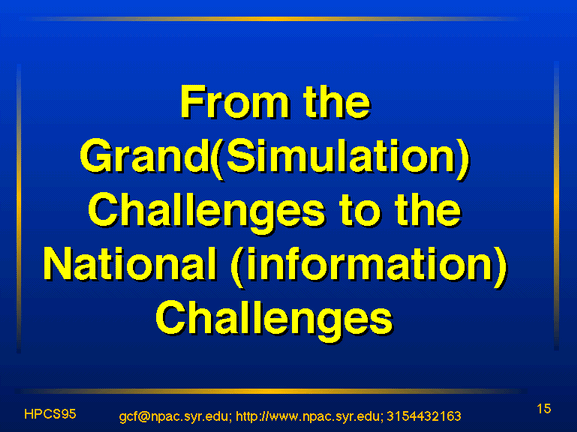 From the Grand(Simulation) Challenges to the National (information) Challenges

HPCS95

gcf@npac.syr.edu; http://www.npac.syr.edu; 3154432163

15